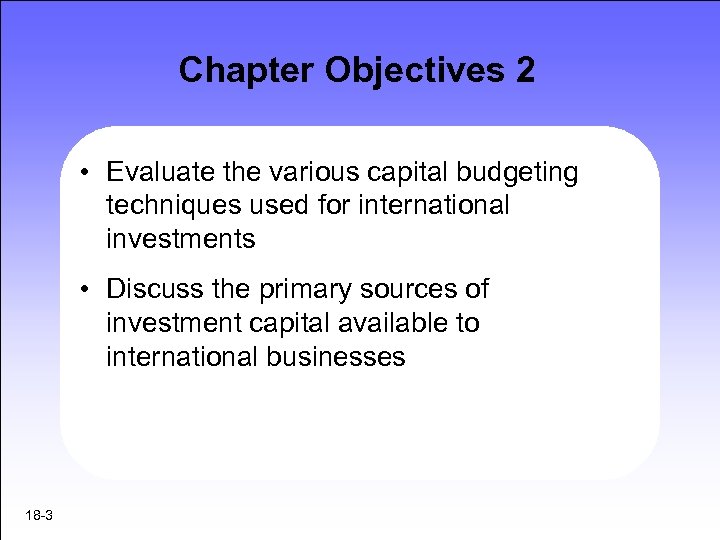 Chapter Objectives 2

• Evaluate the various capital budgeting techniques used for international investments

• Discuss the primary sources of investment capital available to international businesses

18-3